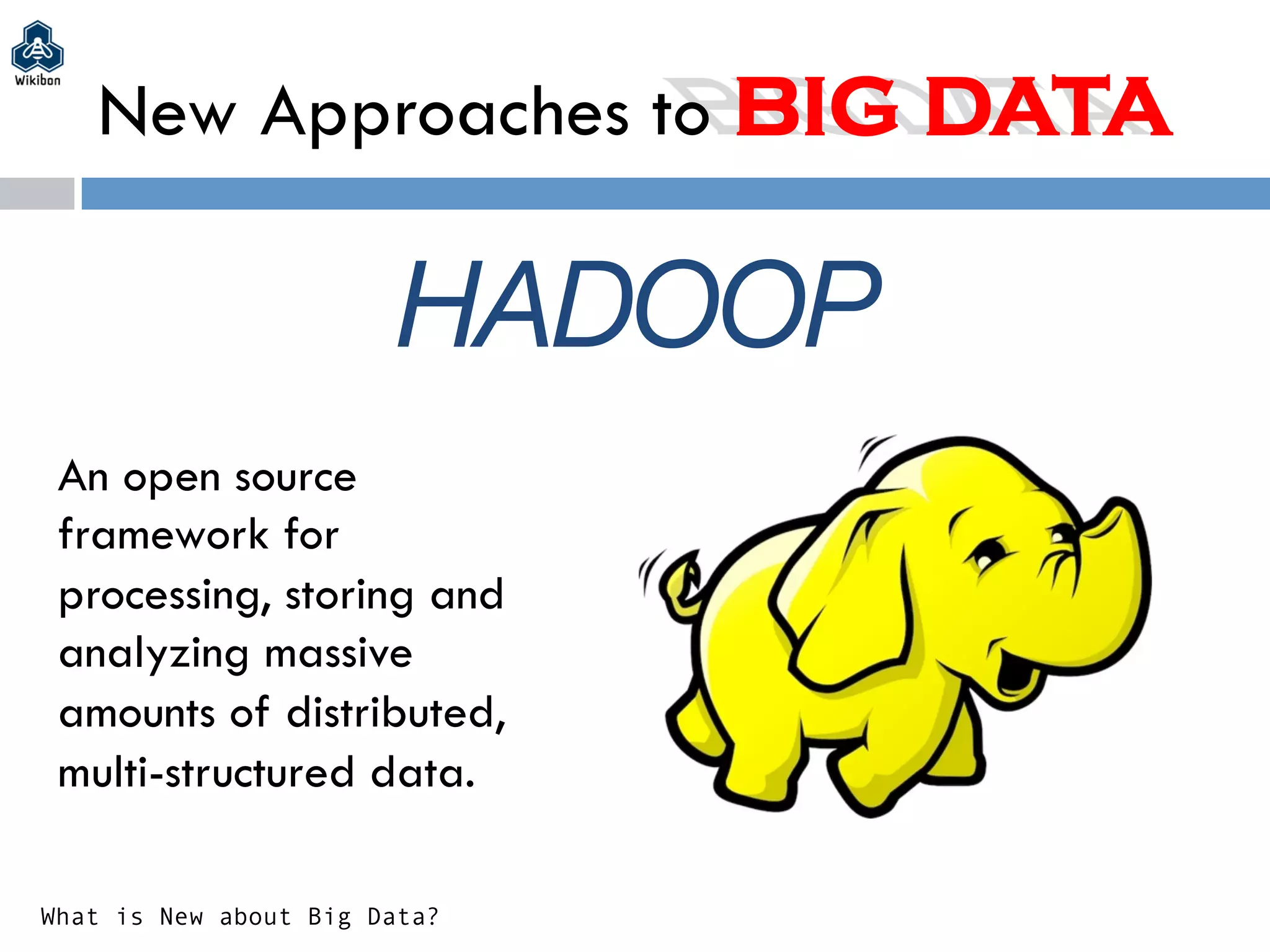 Wikibon

New Approaches to BIG DATA

HADOOP

An open source framework for processing, storing and analyzing massive amounts of distributed, multi-structured data.

What is New about Big Data?